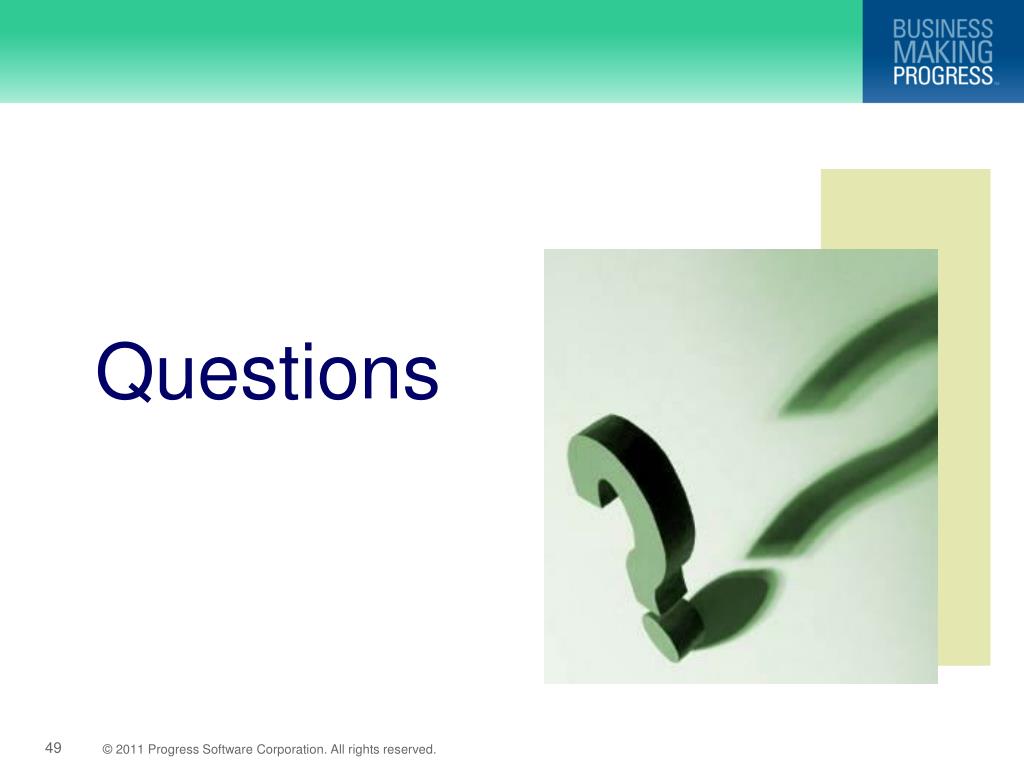 BUSINESS MAKING PROGRESS™

Questions

49 © 2011 Progress Software Corporation. All rights reserved.